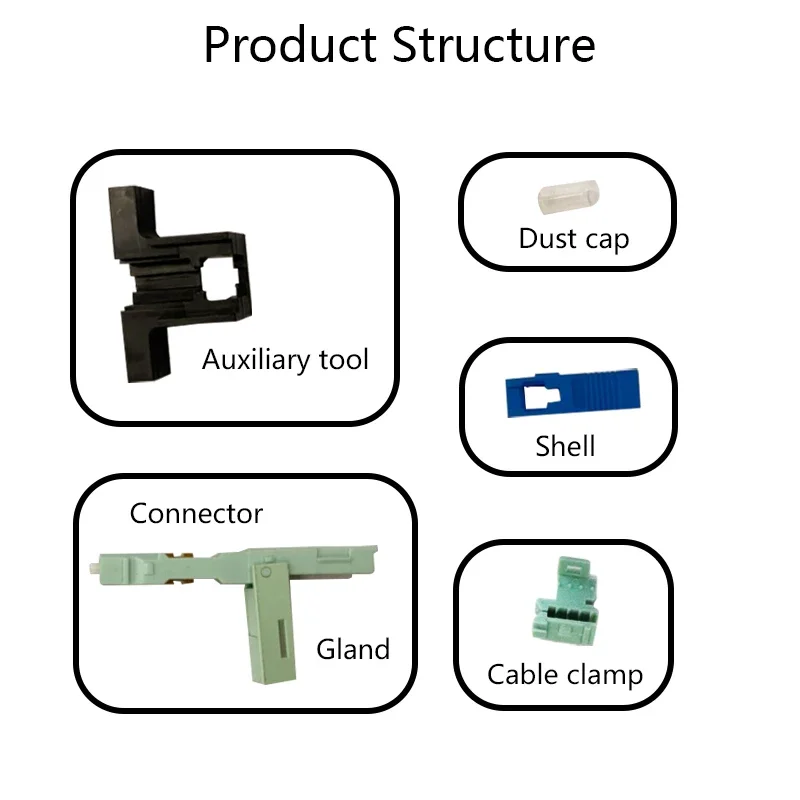 Product Structure

Auxiliary tool

Dust cap

Shell

Connector

Gland

Cable clamp